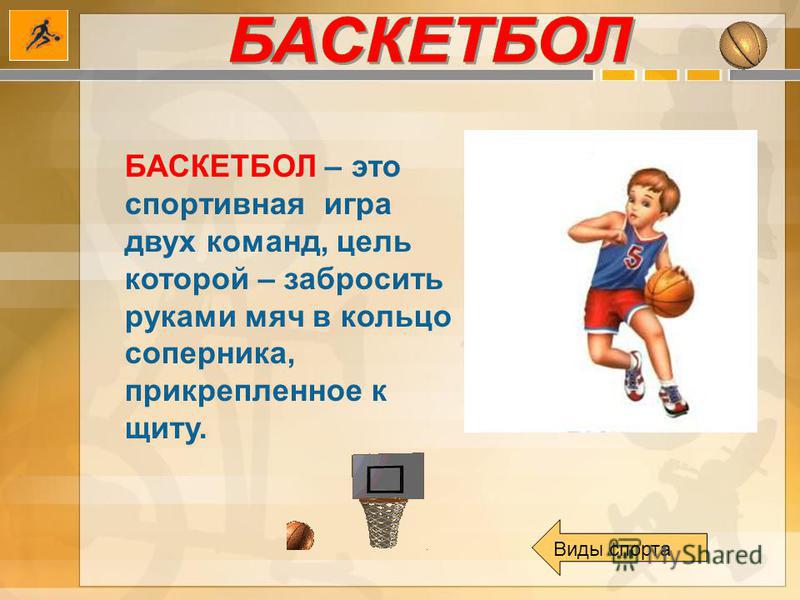 БАСКЕТБОЛ

БАСКЕТБОЛ – это спортивная игра двух команд, цель которой – забросить руками мяч в кольцо соперника, прикрепленное к щиту.

5

Виды спорта

MyShared